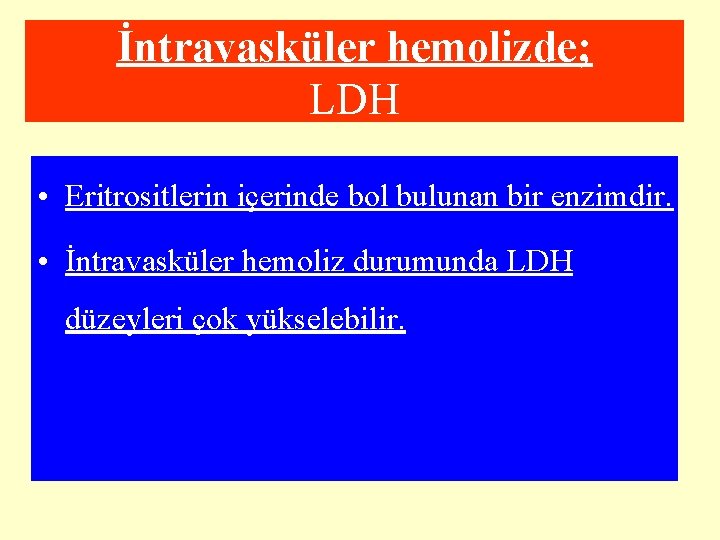 İntravasküler hemolizde;
LDH

• Eritrositlerin içerinde bol bulunan bir enzimdir.
• İntravasküler hemoliz durumunda LDH düzeyleri çok yükselebilir.